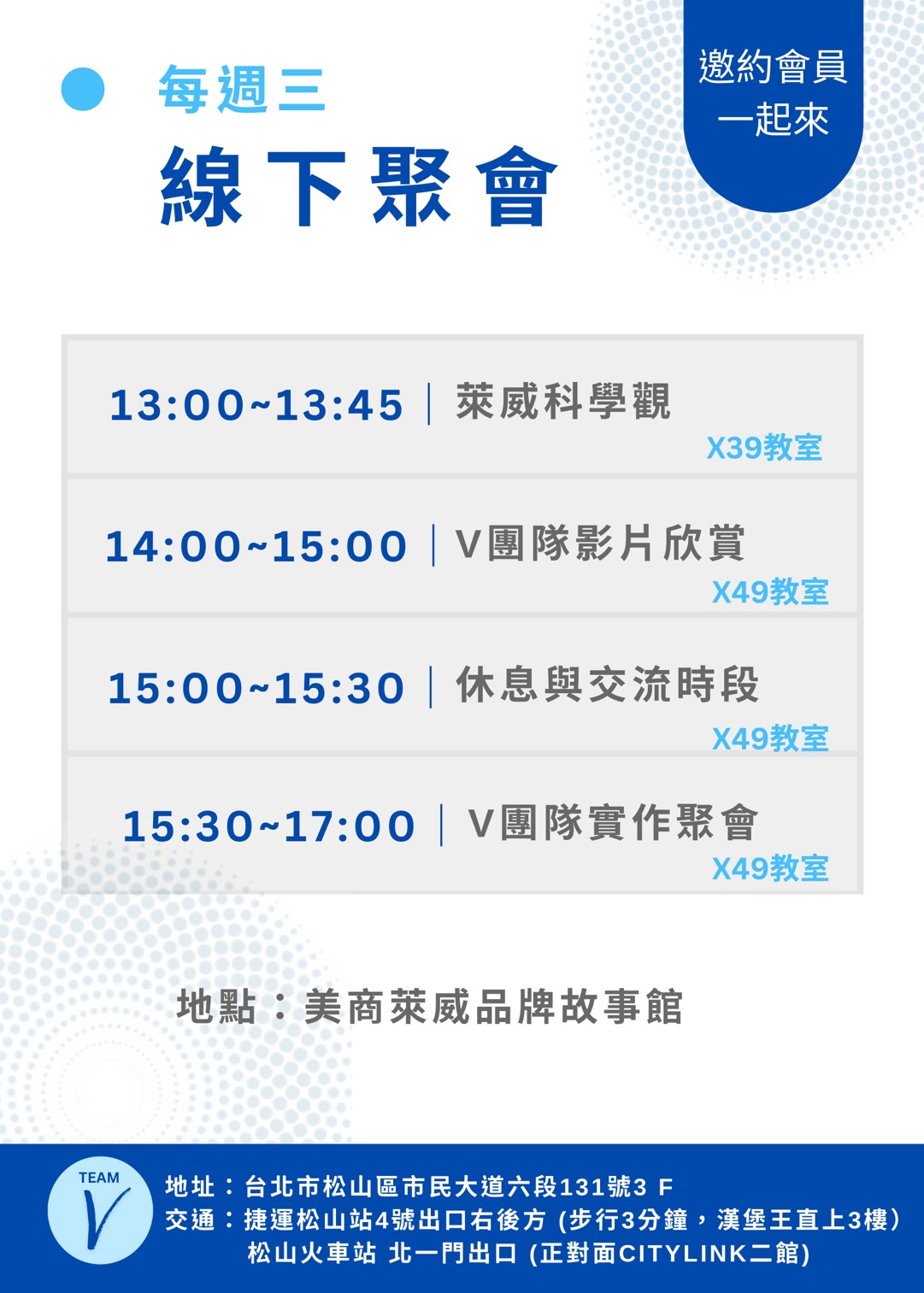 每週三
線下聚會

邀約會員
一起來

13:00~13:45 | 萊威科學觀
X39教室

14:00~15:00 | V團隊影片欣賞
X49教室

15:00~15:30 | 休息與交流時段
X49教室

15:30~17:00 | V團隊實作聚會
X49教室

地點：美商萊威品牌故事館

TEAM
V

地址：台北市松山區市民大道六段131號3 F
交通：捷運松山站4號出口右後方 (步行3分鐘，漢堡王直上3樓)
松山火車站 北一門出口 (正對面CITYLINK二館)